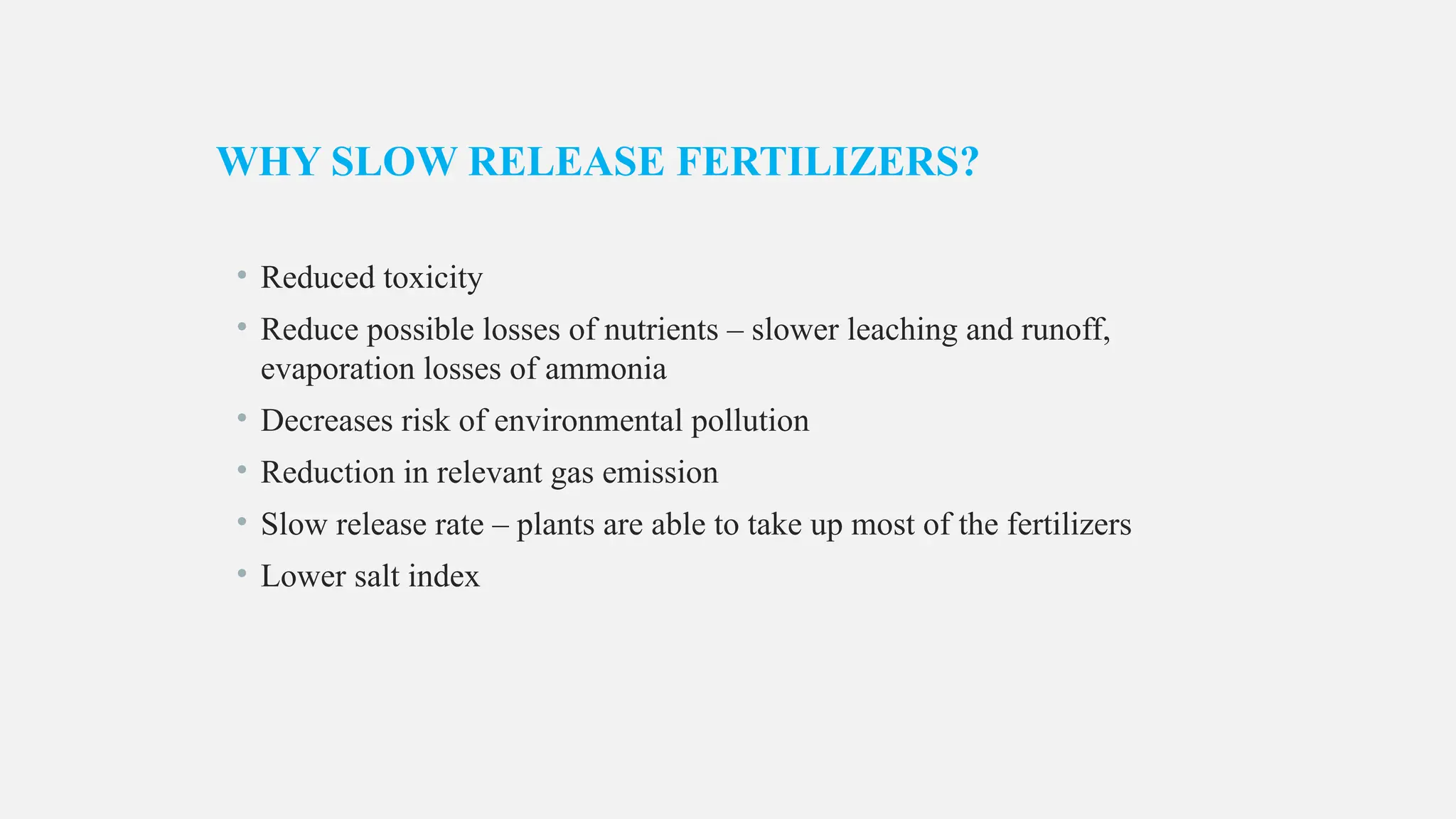 WHY SLOW RELEASE FERTILIZERS?

• Reduced toxicity
• Reduce possible losses of nutrients – slower leaching and runoff, evaporation losses of ammonia
• Decreases risk of environmental pollution
• Reduction in relevant gas emission
• Slow release rate – plants are able to take up most of the fertilizers
• Lower salt index